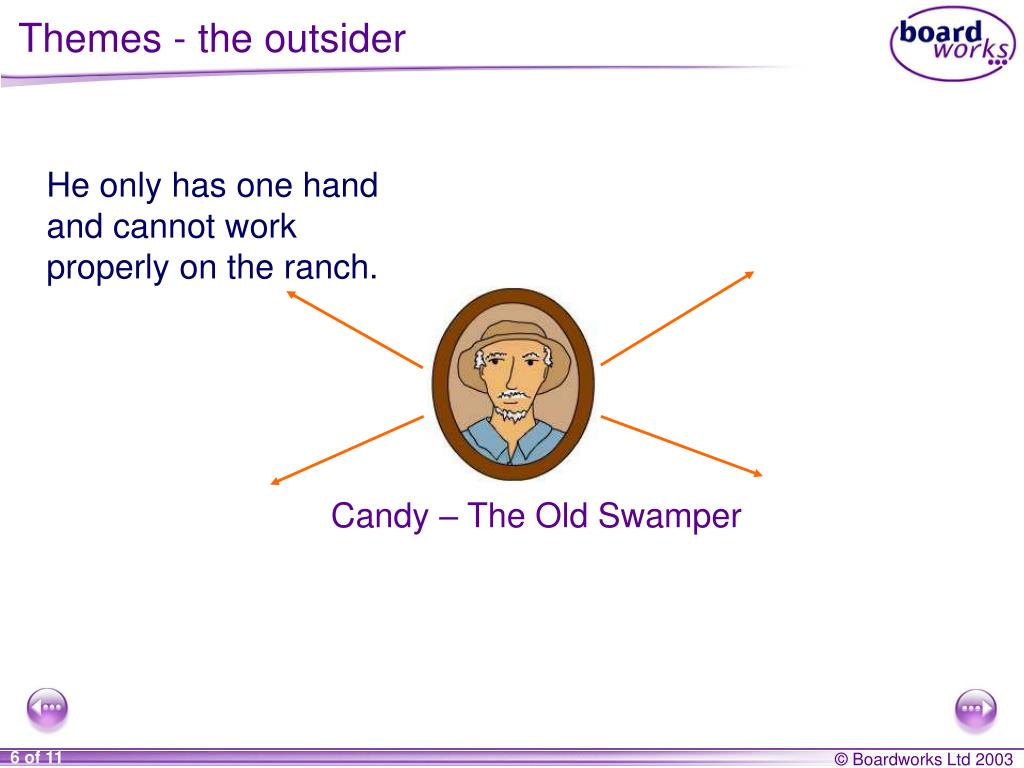 Themes - the outsider

board works

He only has one hand and cannot work properly on the ranch.

Candy – The Old Swamper

6 of 11

© Boardworks Ltd 2003